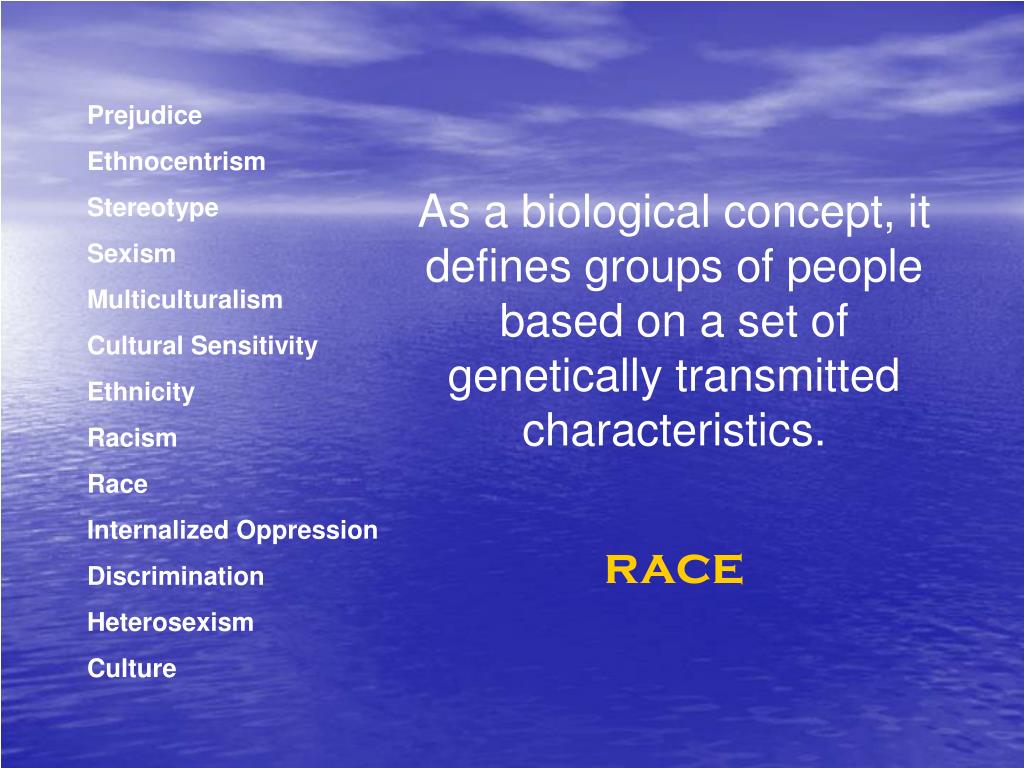 Prejudice
Ethnocentrism
Stereotype
Sexism
Multiculturalism
Cultural Sensitivity
Ethnicity
Racism
Race
Internalized Oppression
Discrimination
Heterosexism
Culture

As a biological concept, it defines groups of people based on a set of genetically transmitted characteristics.

RACE